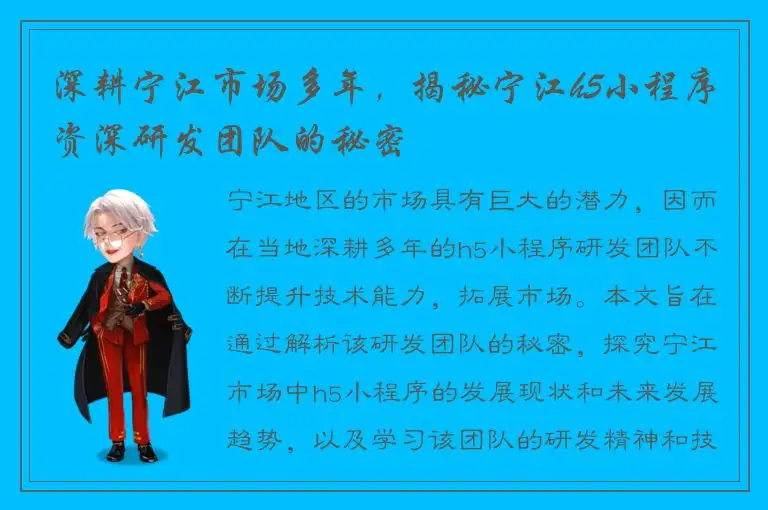 深耕宁江市场多年，揭秘宁江h5小程序资深研发团队的秘密

宁江地区的市场具有巨大的潜力，因而在当地深耕多年的h5小程序研发团队不断提升技术能力，拓展市场。本文旨在通过解析该研发团队的秘密，探究宁江市场中h5小程序的发展现状和未来发展趋势，以及学习该团队的研发精神和技